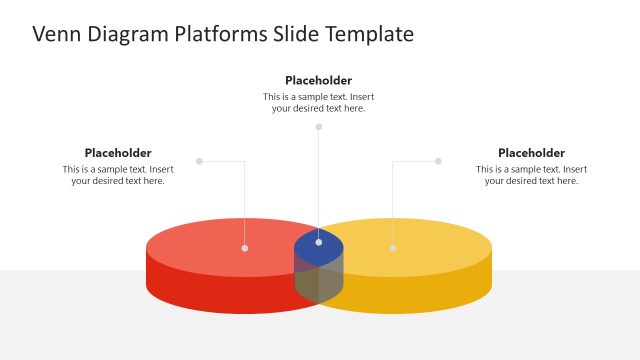 Venn Diagram Platforms Slide Template

Placeholder
This is a sample text. Insert your desired text here.

Placeholder
This is a sample text. Insert your desired text here.

Placeholder
This is a sample text. Insert your desired text here.